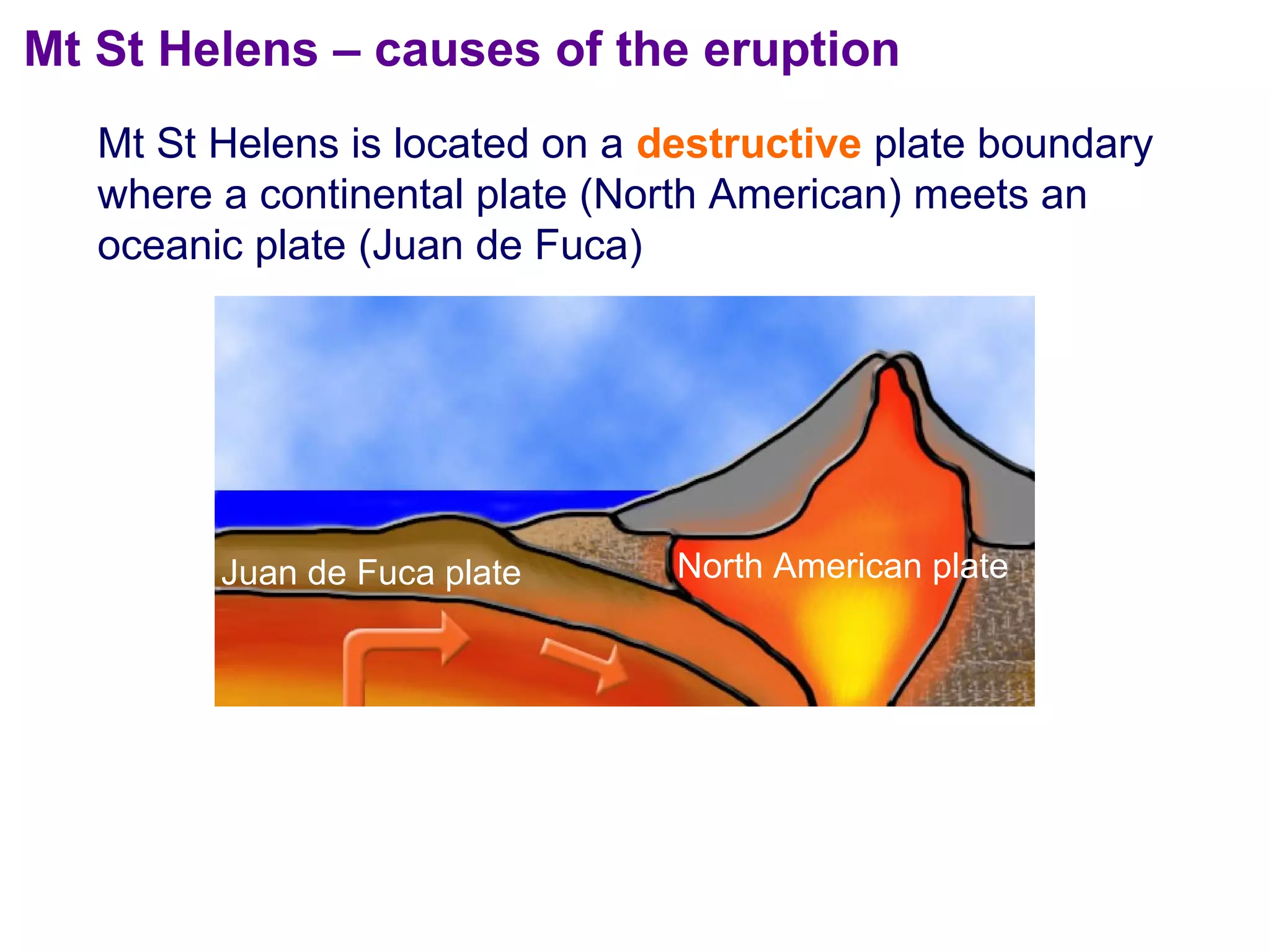 Mt St Helens – causes of the eruption

Mt St Helens is located on a destructive plate boundary where a continental plate (North American) meets an oceanic plate (Juan de Fuca)

Juan de Fuca plate

North American plate